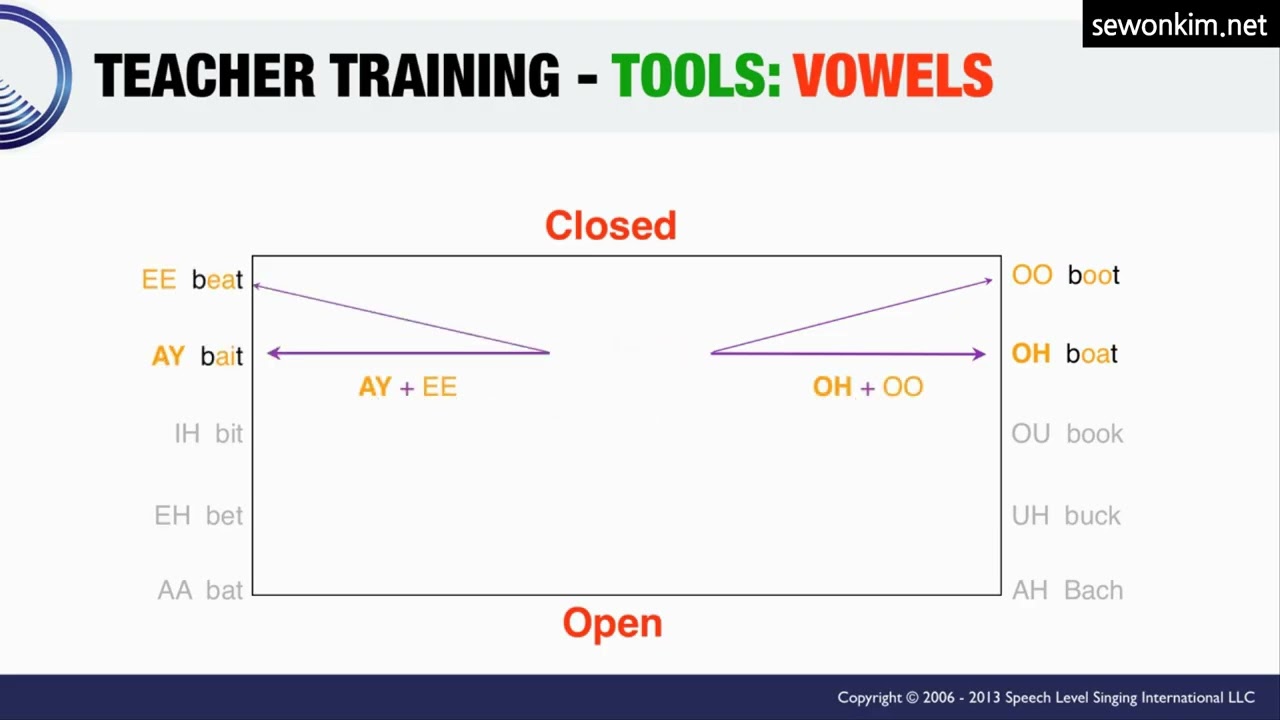 sewonkim.net

TEACHER TRAINING - TOOLS: VOWELS

Closed

EE beat
AY bait
AY + EE
IH bit
EH bet
AA bat

OO boot
OH boat
OH + OO
OU book
UH buck
AH Bach

Open

Copyright © 2006 - 2013 Speech Level Singing International LLC